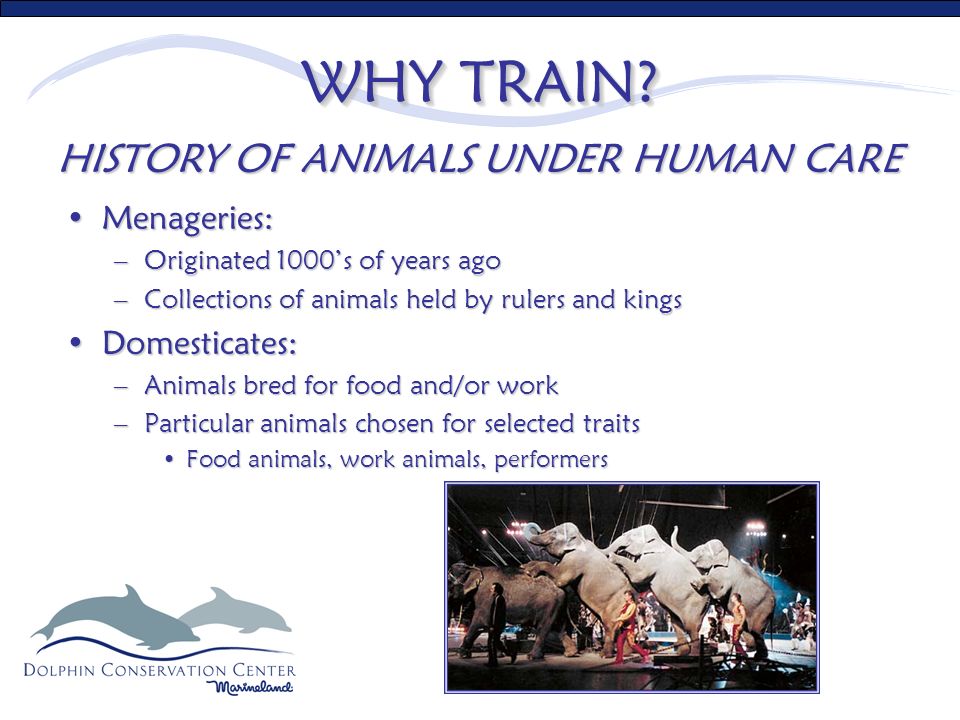 WHY TRAIN?

HISTORY OF ANIMALS UNDER HUMAN CARE

• Menageries:
– Originated 1000's of years ago
– Collections of animals held by rulers and kings

• Domesticates:
– Animals bred for food and/or work
– Particular animals chosen for selected traits
• Food animals, work animals, performers

DOLPHIN CONSERVATION CENTER
Marineland